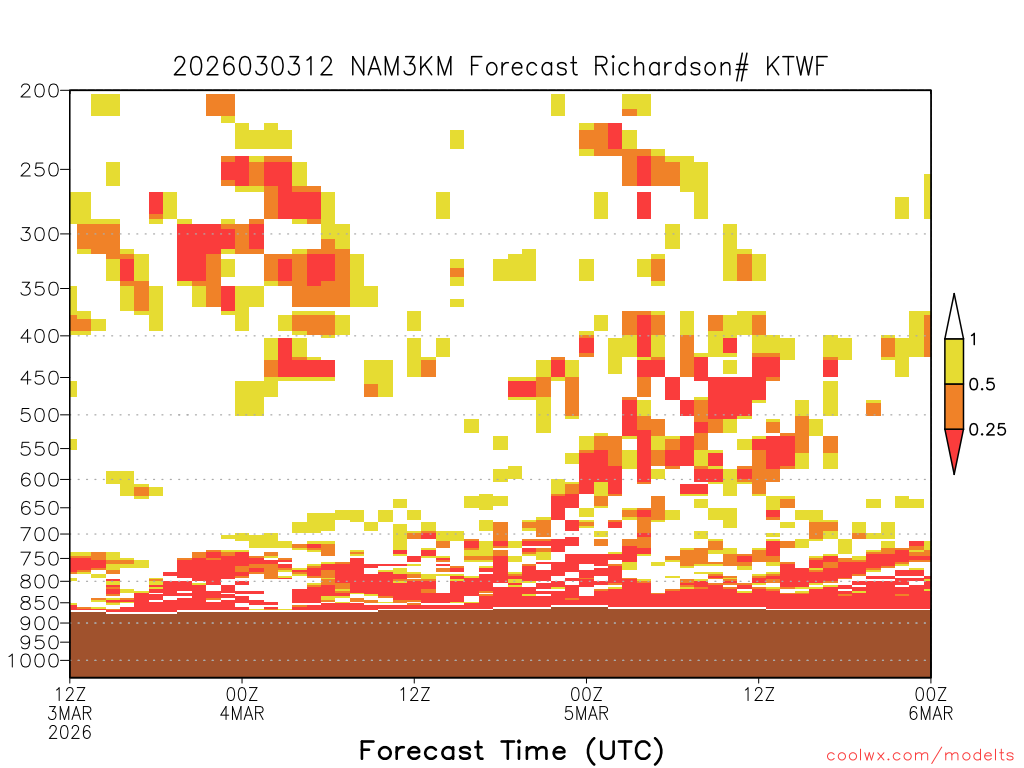 2026030312 NAM3KM Forecast Richardson# KTWF

200
250
300
350
400
450
500
550
600
650
700
750
800
850
900
950
1000

1
0.5
0.25

12Z
3MAR
2026

00Z
4MAR

12Z

00Z
5MAR

12Z

00Z
6MAR

Forecast Time (UTC)

coolwx.com/modelts